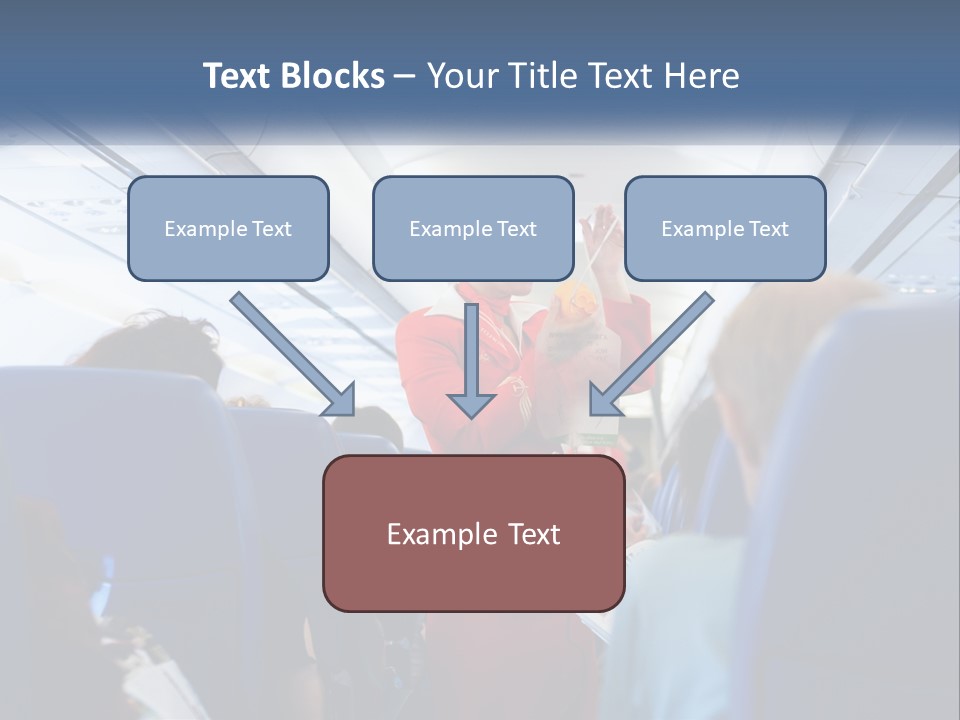 Text Blocks – Your Title Text Here

Example Text

Example Text

Example Text

Example Text